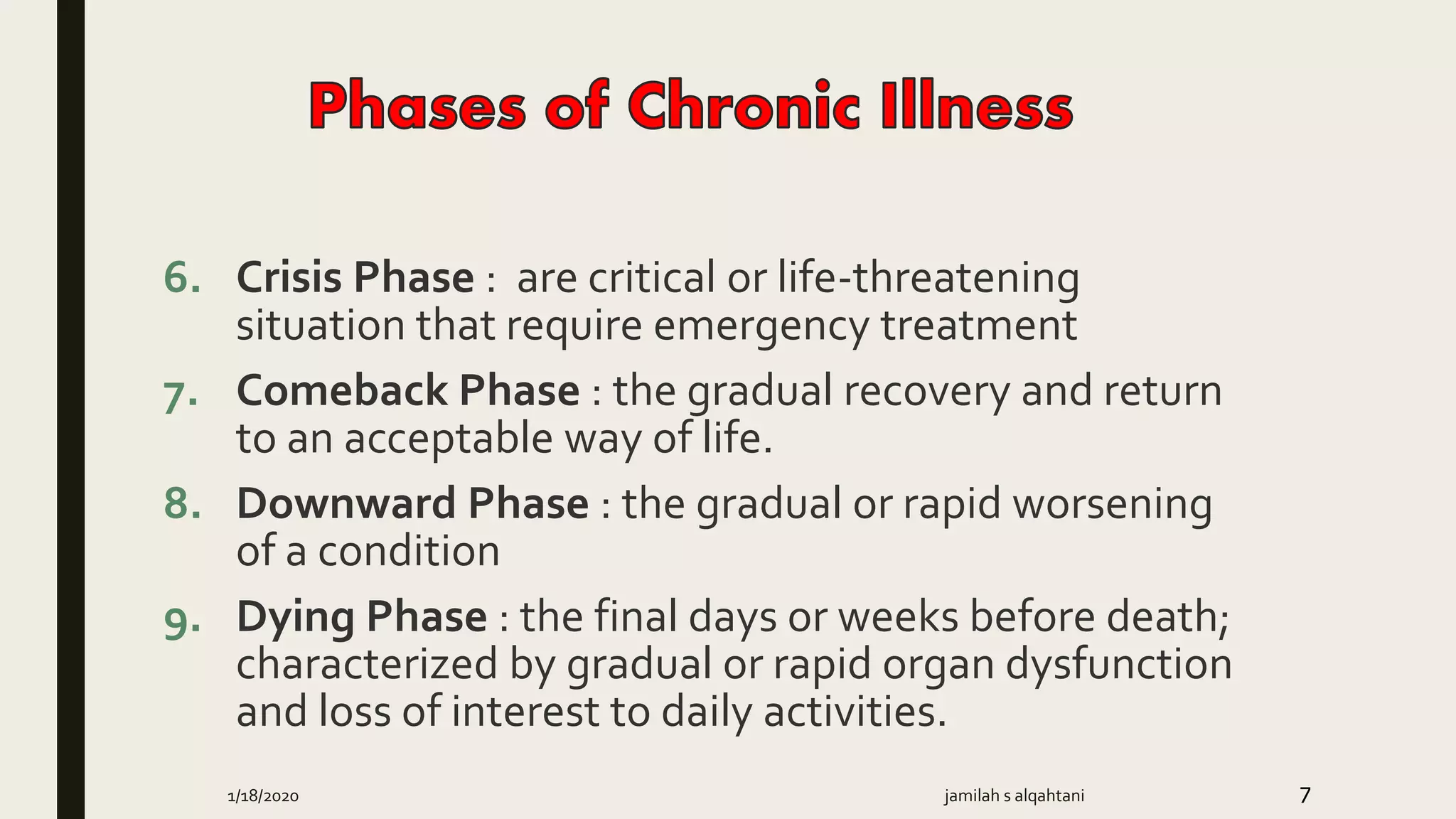 Phases of Chronic Illness

6. Crisis Phase : are critical or life-threatening situation that require emergency treatment

7. Comeback Phase : the gradual recovery and return to an acceptable way of life.

8. Downward Phase : the gradual or rapid worsening of a condition

9. Dying Phase : the final days or weeks before death; characterized by gradual or rapid organ dysfunction and loss of interest to daily activities.

1/18/2020

jamilah s alqahtani

7